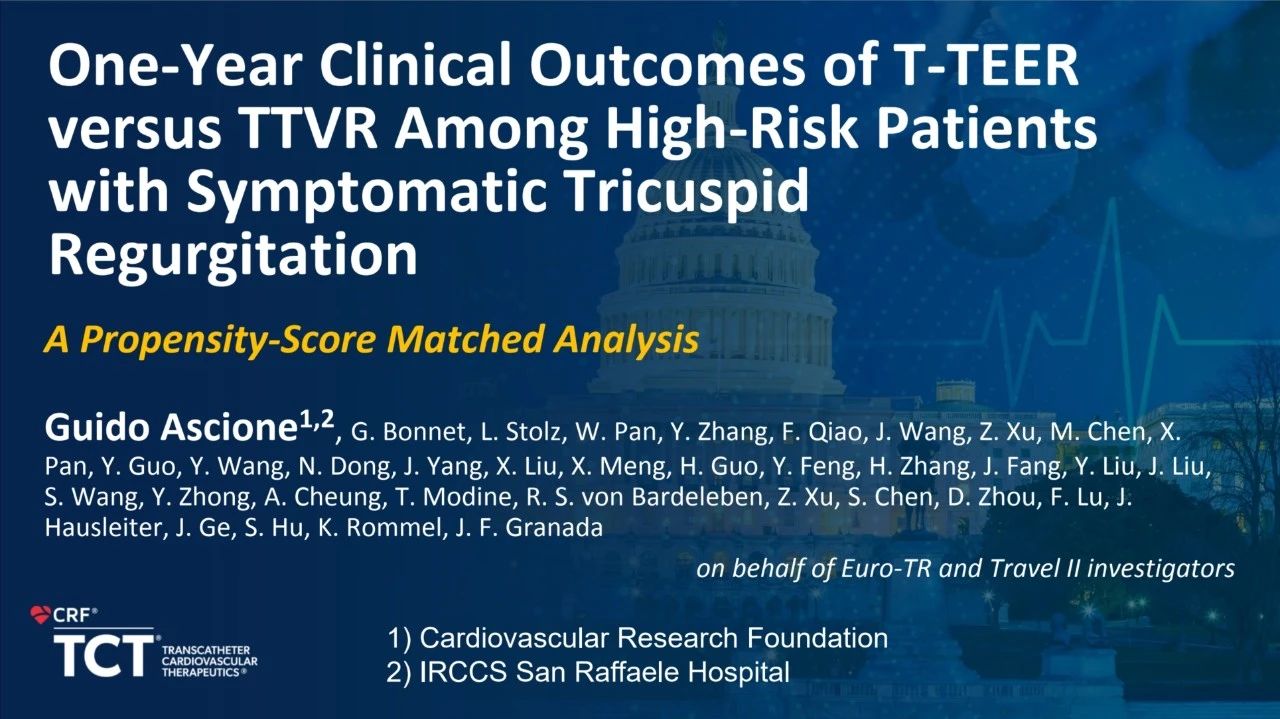 One-Year Clinical Outcomes of T-TEER versus TTVR Among High-Risk Patients with Symptomatic Tricuspid Regurgitation

A Propensity-Score Matched Analysis

Guido Ascione$^{1,2}$, G. Bonnet, L. Stolz, W. Pan, Y. Zhang, F. Qiao, J. Wang, Z. Xu, M. Chen, X. Pan, Y. Guo, Y. Wang, N. Dong, J. Yang, X. Liu, X. Meng, H. Guo, Y. Feng, H. Zhang, J. Fang, Y. Liu, J. Liu, S. Wang, Y. Zhong, A. Cheung, T. Modine, R. S. von Bardeleben, Z. Xu, S. Chen, D. Zhou, F. Lu, J. Hausleiter, J. Ge, S. Hu, K. Rommel, J. F. Granada

on behalf of Euro-TR and Travel II investigators

CRF®
TCT TRANSCATHETER CARDIOVASCULAR THERAPEUTICS®

1) Cardiovascular Research Foundation
2) IRCCS San Raffaele Hospital